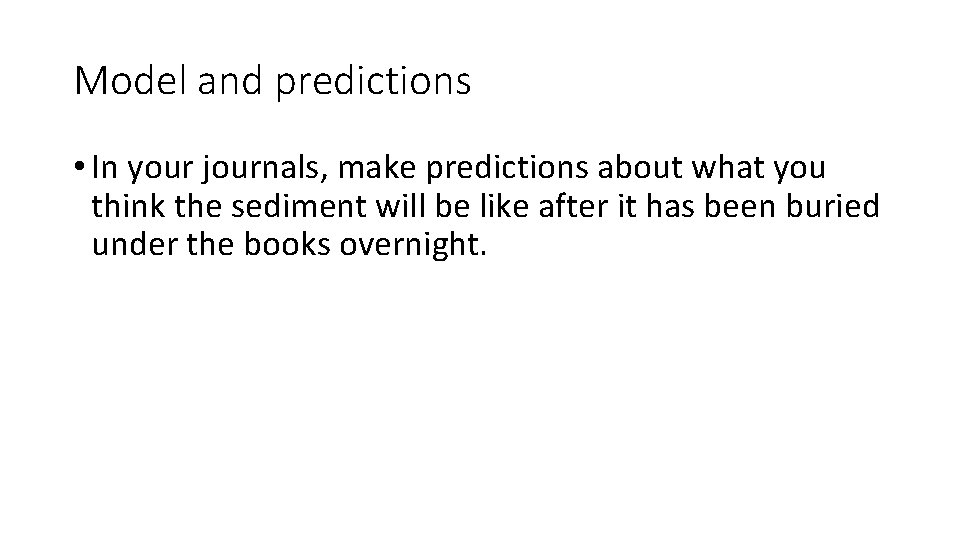 Model and predictions

• In your journals, make predictions about what you think the sediment will be like after it has been buried under the books overnight.